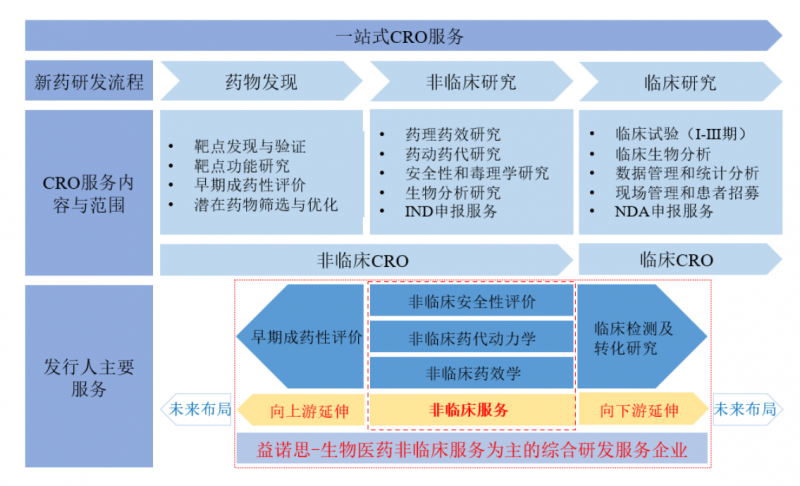 一站式CRO服务

新药研发流程

药物发现

非临床研究

临床研究

CRO服务内容与范围

- 靶点发现与验证
- 靶点功能研究
- 早期成药性评价
- 潜在药物筛选与优化

- 药理药效研究
- 药动药代研究
- 安全性和毒理学研究
- 生物分析研究
- IND申报服务

- 临床试验（I-III期）
- 临床生物分析
- 数据管理和统计分析
- 现场管理和患者招募
- NDA申报服务

非临床CRO

临床CRO

发行人主要服务

早期成药性评价

非临床安全性评价

非临床药代动力学

非临床药效学

临床检测及转化研究

未来布局

向上游延伸

非临床服务

向下游延伸

未来布局

益诺思-生物医药非临床服务为主的综合研发服务企业